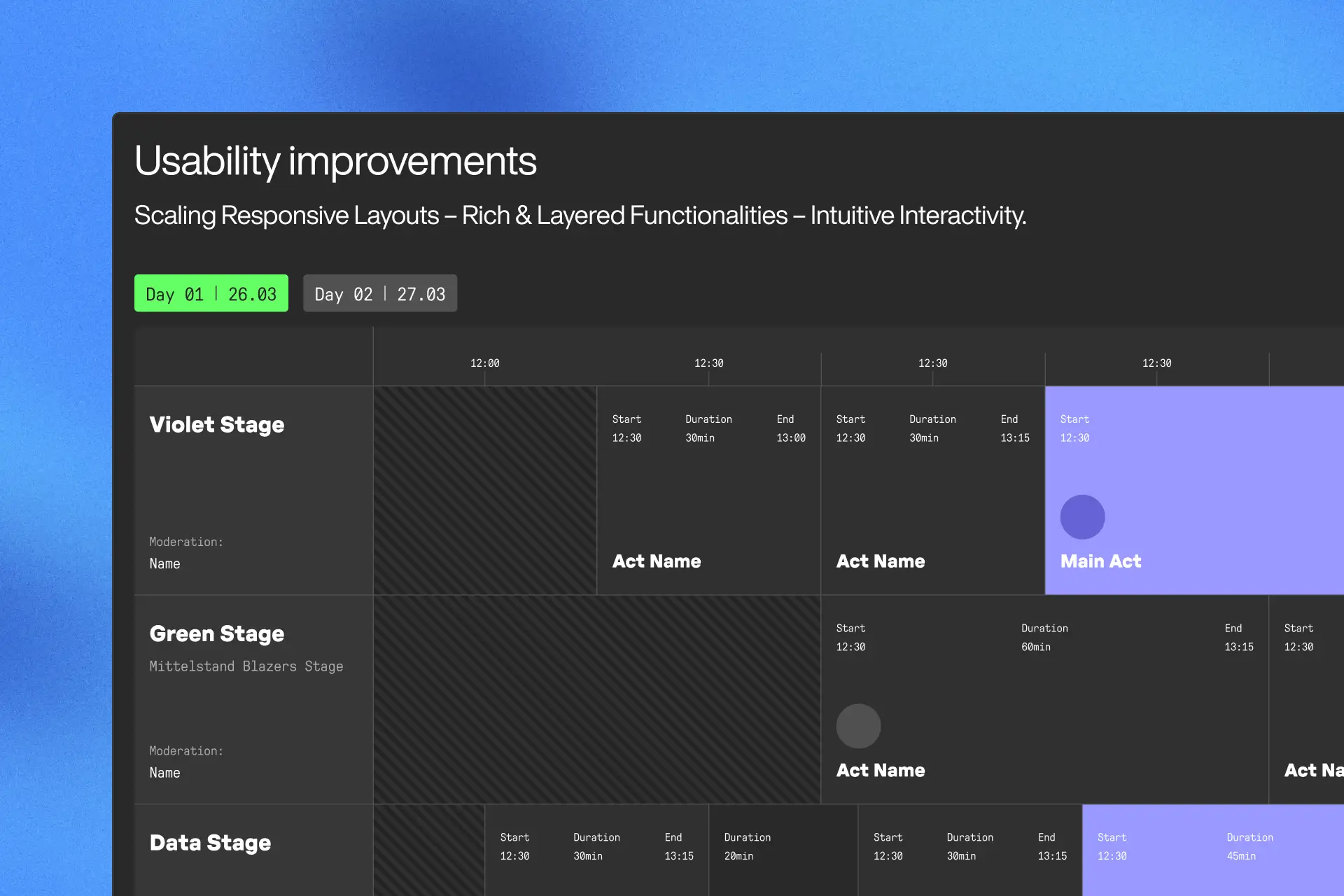 Usability improvements

Scaling Responsive Layouts – Rich & Layered Functionalities – Intuitive Interactivity.

Day 01 | 26.03

Day 02 | 27.03

12:00 12:30 12:30 12:30

Violet Stage

Moderation:
Name

Start
12:30
Duration
30min
End
13:00
Act Name

Start
12:30
Duration
30min
End
13:15
Act Name

Start
12:30
Main Act

Green Stage
Mittelstand Blazers Stage

Moderation:
Name

Start
12:30
Duration
60min
End
13:15
Act Name

Start
12:30
Act Na

Data Stage

Start
12:30
Duration
30min
End
13:15

Duration
20min

Start
12:30
Duration
30min
End
13:15

Start
12:30
Duration
45min